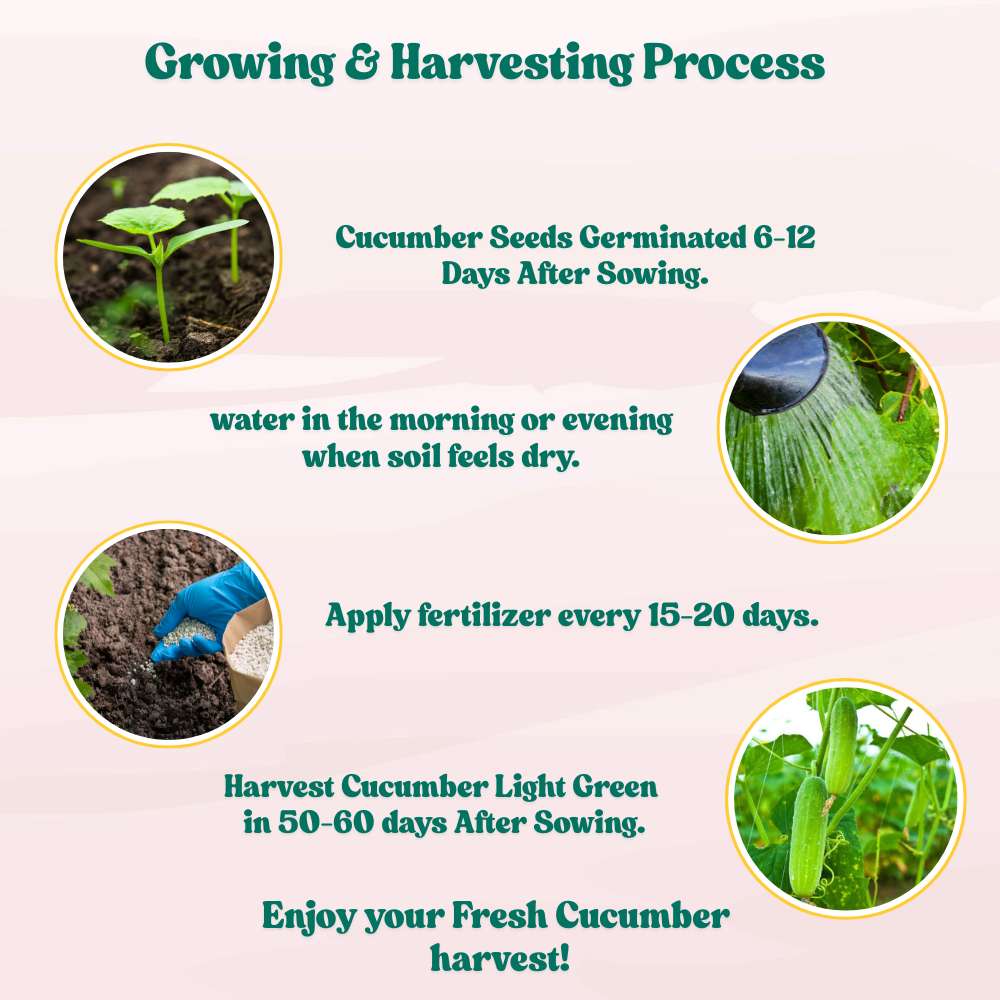 Growing & Harvesting Process

Cucumber Seeds Germinated 6-12 Days After Sowing.

water in the morning or evening when soil feels dry.

Apply fertilizer every 15-20 days.

Harvest Cucumber Light Green in 50-60 days After Sowing.

Enjoy your Fresh Cucumber harvest!